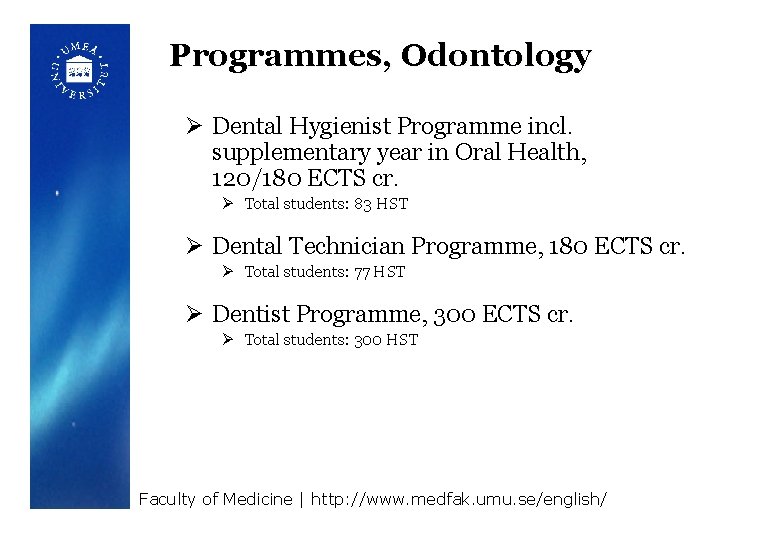 UMEÅ UNIVERSITET

Programmes, Odontology

➢ Dental Hygienist Programme incl. supplementary year in Oral Health, 120/180 ECTS cr.
➢ Total students: 83 HST

➢ Dental Technician Programme, 180 ECTS cr.
➢ Total students: 77 HST

➢ Dentist Programme, 300 ECTS cr.
➢ Total students: 300 HST

Faculty of Medicine | http://www.medfak.umu.se/english/